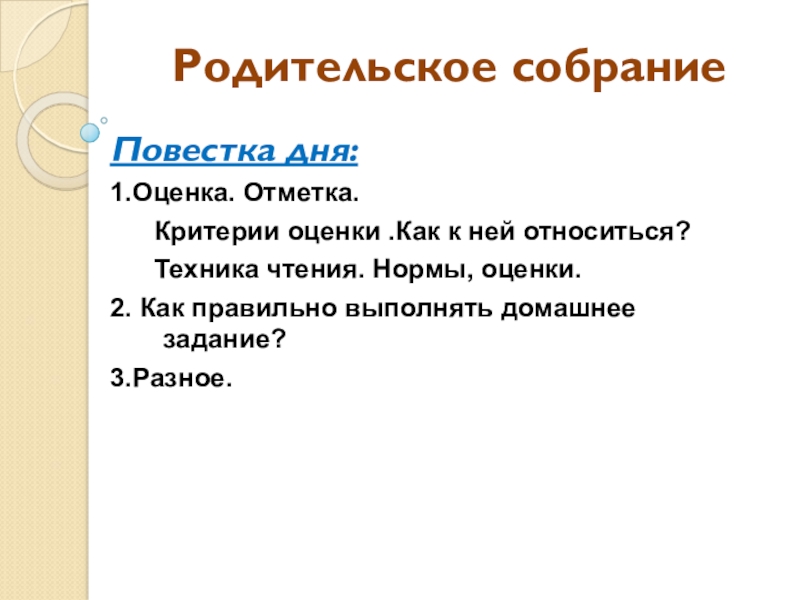 Родительское собрание

Повестка дня:

1.Оценка. Отметка.

Критерии оценки .Как к ней относиться?

Техника чтения. Нормы, оценки.

2. Как правильно выполнять домашнее задание?

3.Разное.